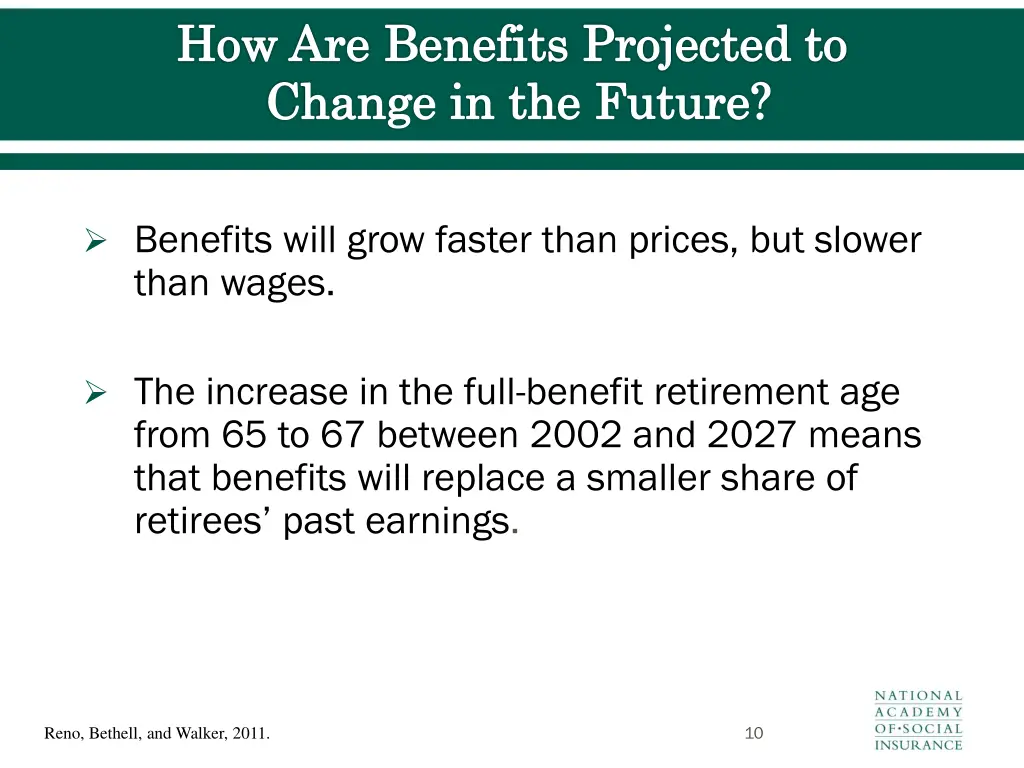 How Are Benefits Projected to Change in the Future?

➢ Benefits will grow faster than prices, but slower than wages.

➢ The increase in the full-benefit retirement age from 65 to 67 between 2002 and 2027 means that benefits will replace a smaller share of retirees' past earnings.

Reno, Bethell, and Walker, 2011.

10

NATIONAL ACADEMY OF·SOCIAL INSURANCE